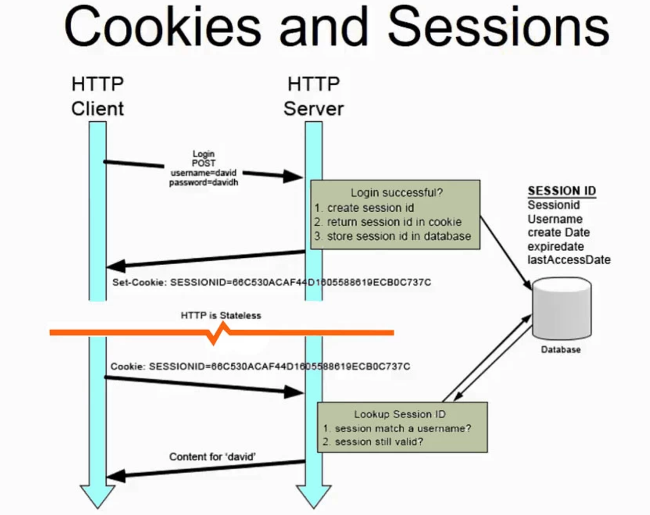 Cookies and Sessions

HTTP Client

HTTP Server

Login
POST
username=david
password=davidh

Login successful?
1. create session id
2. return session id in cookie
3. store session id in database

SESSION ID
Sessionid
Username
create Date
expiredate
lastAccessDate

Set-Cookie: SESSIONID=66C530ACAF44D1605588619ECB0C737C

HTTP is Stateless

Database

Cookie: SESSIONID=66C530ACAF44D1605588619ECB0C737C

Lookup Session ID
1. session match a username?
2. session still valid?

Content for 'david'